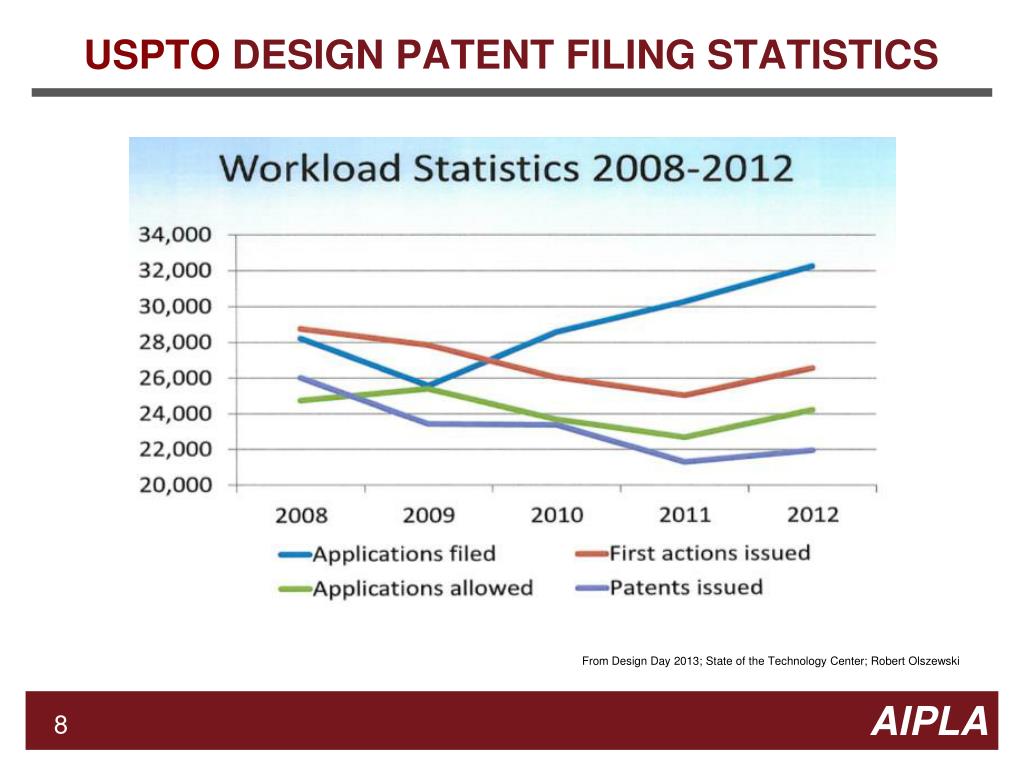 USPTO DESIGN PATENT FILING STATISTICS

Workload Statistics 2008-2012

34,000
32,000
30,000
28,000
26,000
24,000
22,000
20,000

2008 2009 2010 2011 2012

Applications filed
First actions issued
Applications allowed
Patents issued

From Design Day 2013; State of the Technology Center; Robert Olszewski

8

AIPLA